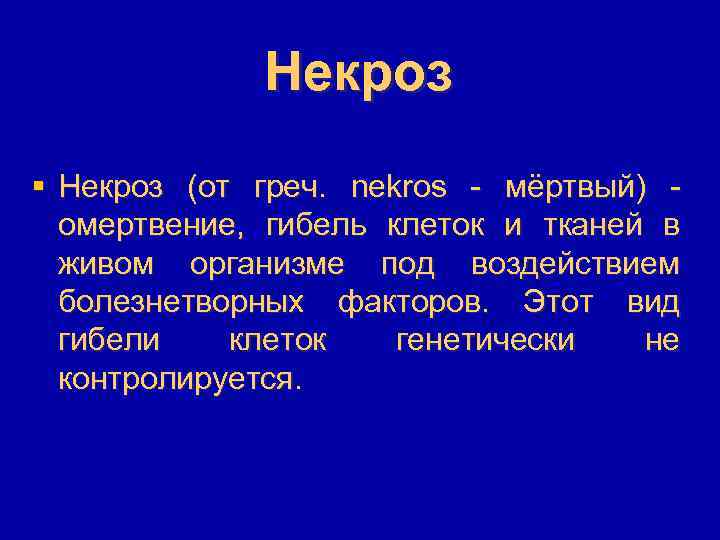 Некроз

▪ Некроз (от греч. nekros - мёртвый) - омертвение, гибель клеток и тканей в живом организме под воздействием болезнетворных факторов. Этот вид гибели клеток генетически не контролируется.